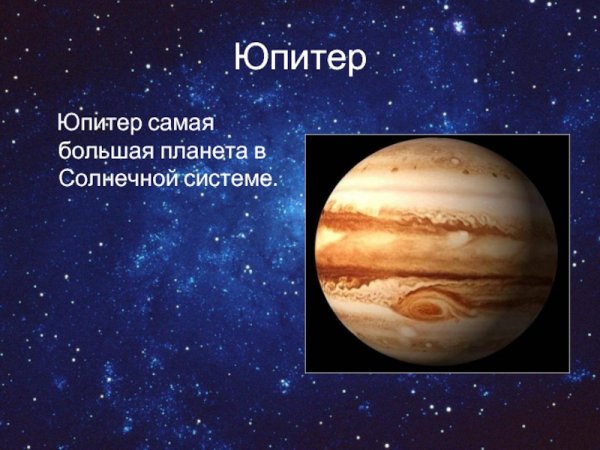 Юпитер

Юпитер самая большая планета в Солнечной системе.